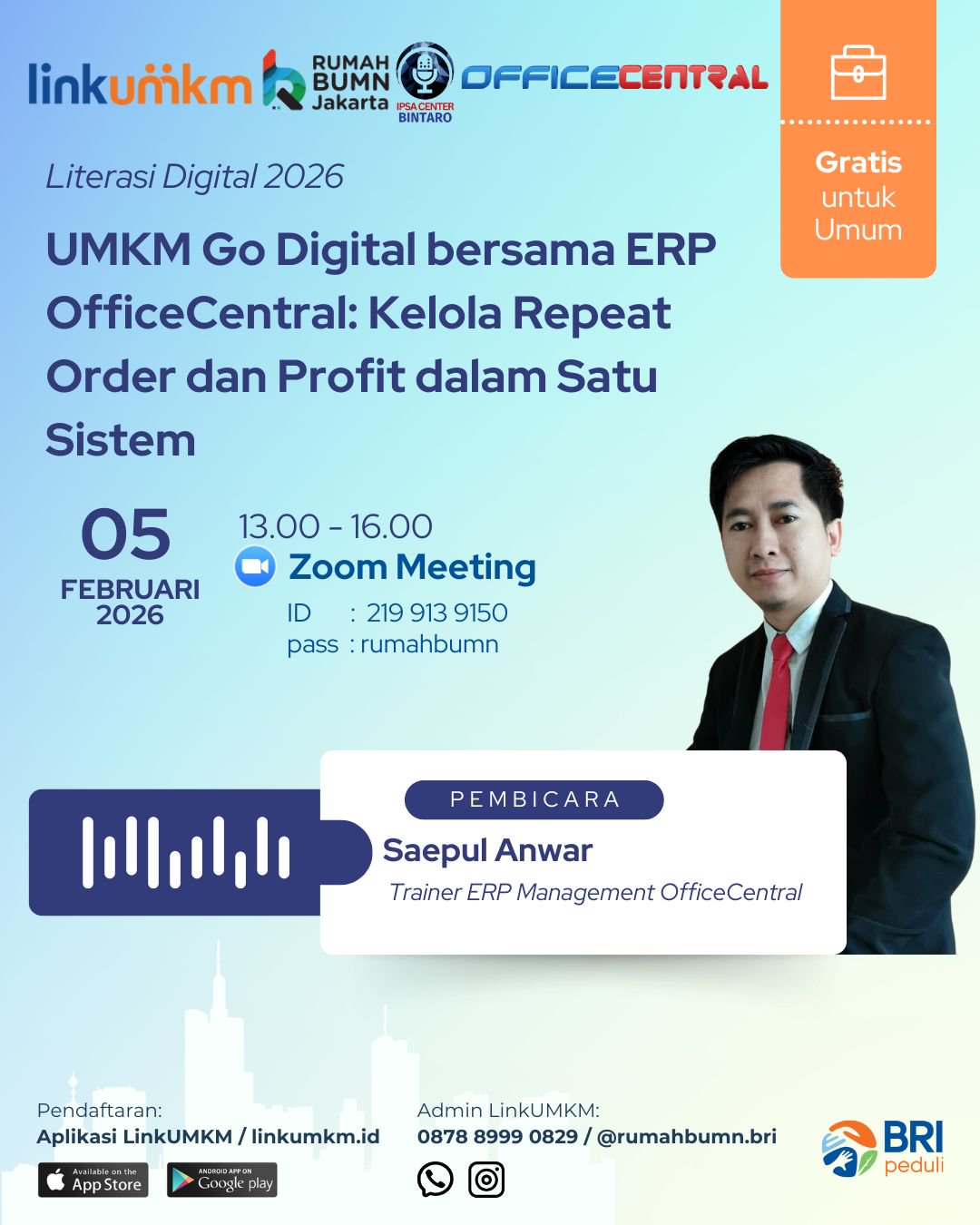 linkumkm RUMAH BUMN Jakarta IPSA CENTER BINTARO OFFICECENTRAL

Gratis untuk Umum

Literasi Digital 2026

UMKM Go Digital bersama ERP OfficeCentral: Kelola Repeat Order dan Profit dalam Satu Sistem

05 FEBRUARI 2026

13.00 - 16.00

Zoom Meeting

ID : 219 913 9150
pass : rumahbumn

PEMBICARA

Saepul Anwar

Trainer ERP Management OfficeCentral

Pendaftaran:
Aplikasi LinkUMKM / linkumkm.id

Available on the App Store

ANDROID APP ON Google play

Admin LinkUMKM:
0878 8999 0829 / @rumahbumn.bri

BRI peduli